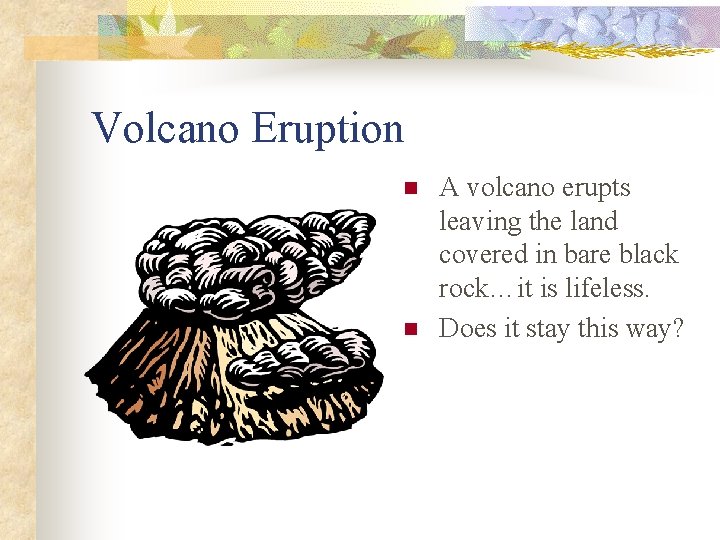 Volcano Eruption

- A volcano erupts leaving the land covered in bare black rock…it is lifeless.
- Does it stay this way?